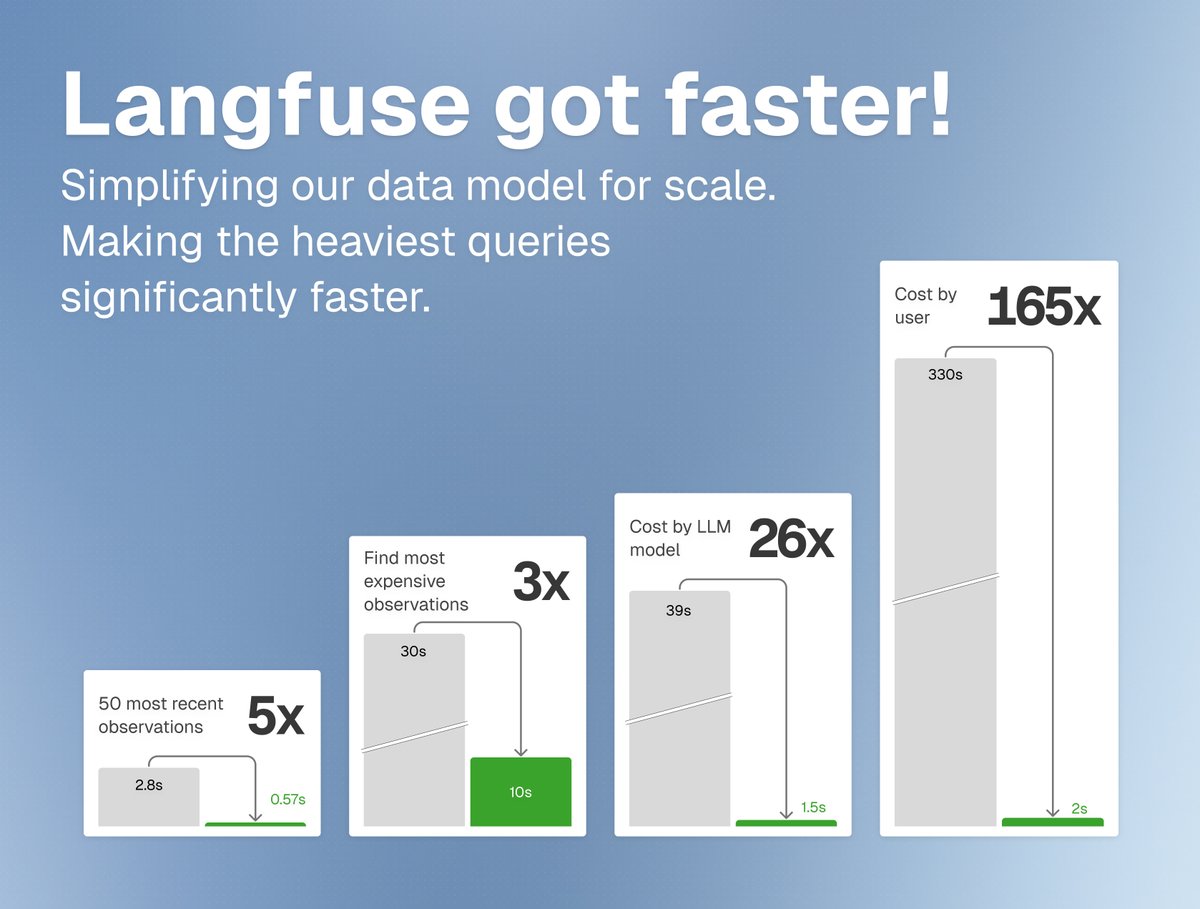 Langfuse got faster!

Simplifying our data model for scale. Making the heaviest queries significantly faster.

50 most recent observations
5x
2.8s
0.57s

Find most expensive observations
3x
30s
10s

Cost by LLM model
26x
39s
1.5s

Cost by user
165x
330s
2s